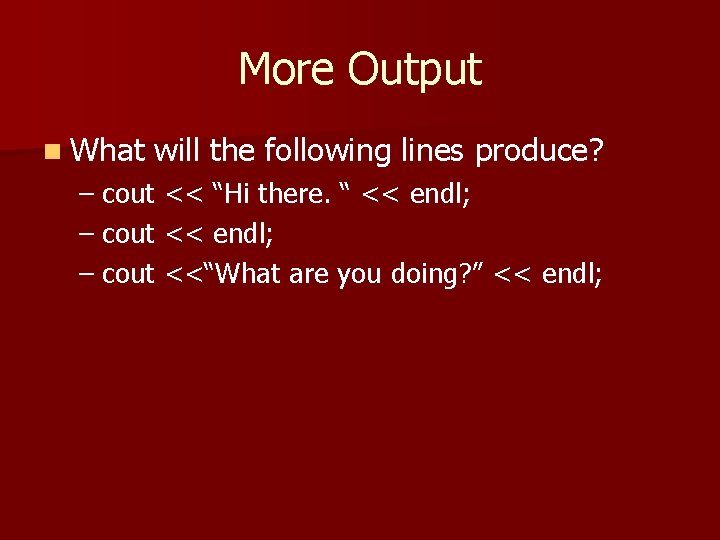 More Output

What will the following lines produce?

– cout << “Hi there. “ << endl;

– cout << endl;

– cout <<“What are you doing?” << endl;